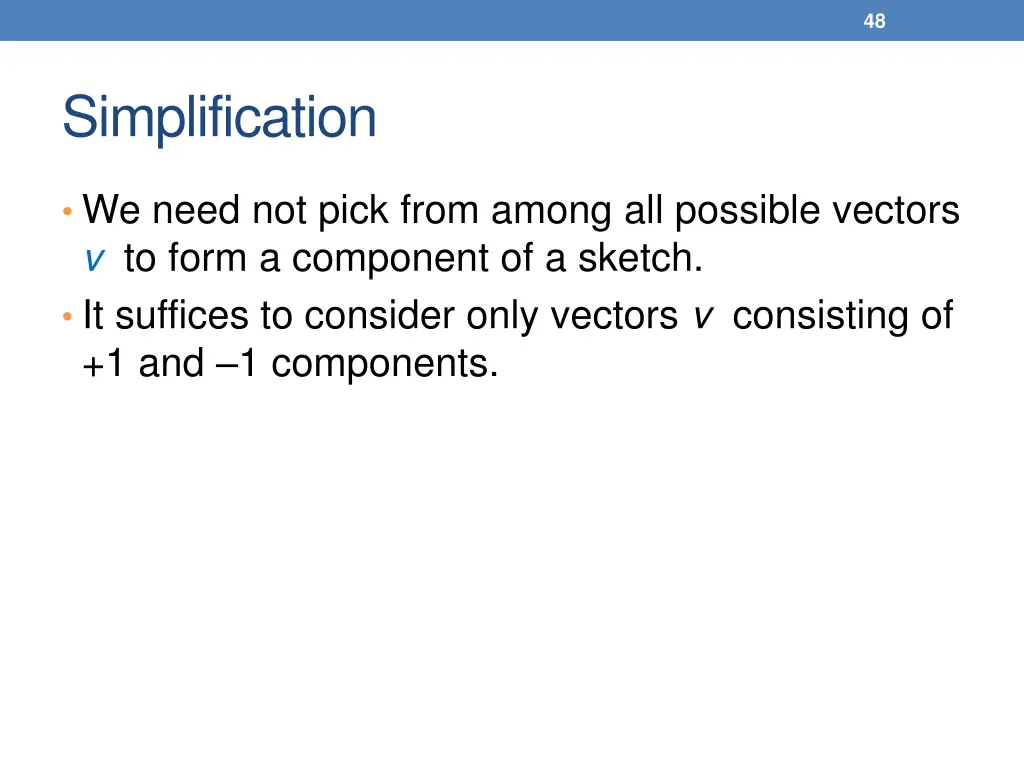 48

Simplification

• We need not pick from among all possible vectors $v$ to form a component of a sketch.
• It suffices to consider only vectors $v$ consisting of +1 and –1 components.